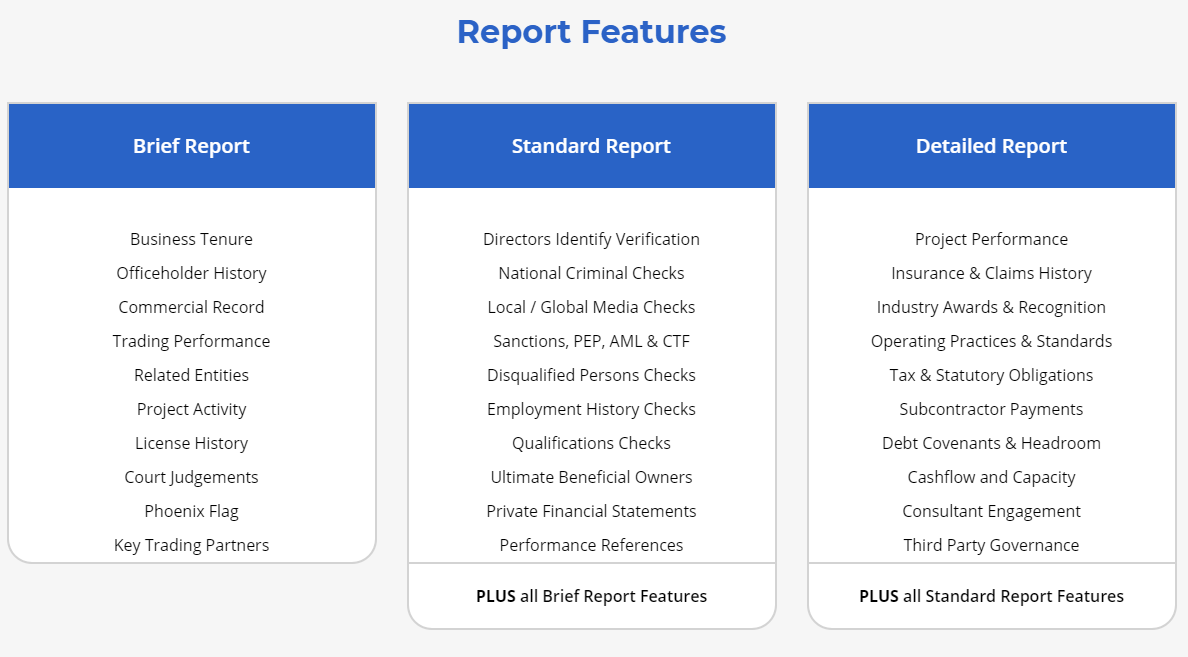 Report Features

Brief Report

Business Tenure
Officeholder History
Commercial Record
Trading Performance
Related Entities
Project Activity
License History
Court Judgements
Phoenix Flag
Key Trading Partners

Standard Report

Directors Identify Verification
National Criminal Checks
Local / Global Media Checks
Sanctions, PEP, AML & CTF
Disqualified Persons Checks
Employment History Checks
Qualifications Checks
Ultimate Beneficial Owners
Private Financial Statements
Performance References

PLUS all Brief Report Features

Detailed Report

Project Performance
Insurance & Claims History
Industry Awards & Recognition
Operating Practices & Standards
Tax & Statutory Obligations
Subcontractor Payments
Debt Covenants & Headroom
Cashflow and Capacity
Consultant Engagement
Third Party Governance

PLUS all Standard Report Features